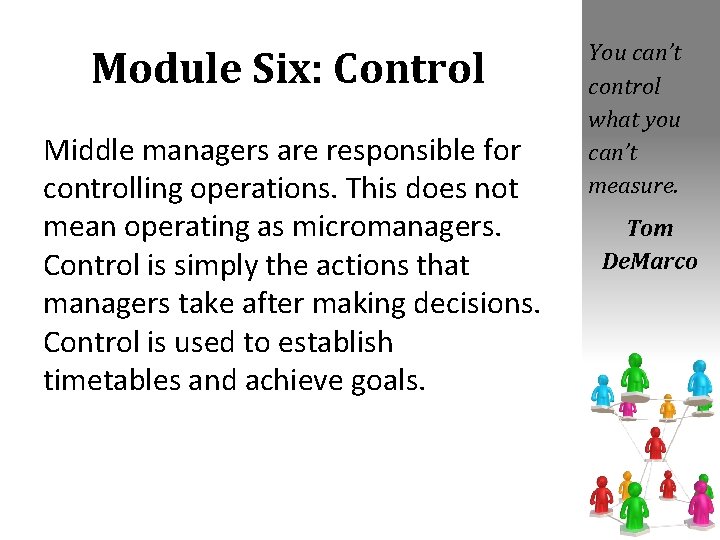 Module Six: Control

Middle managers are responsible for controlling operations. This does not mean operating as micromanagers. Control is simply the actions that managers take after making decisions. Control is used to establish timetables and achieve goals.

You can't control what you can't measure.

Tom DeMarco